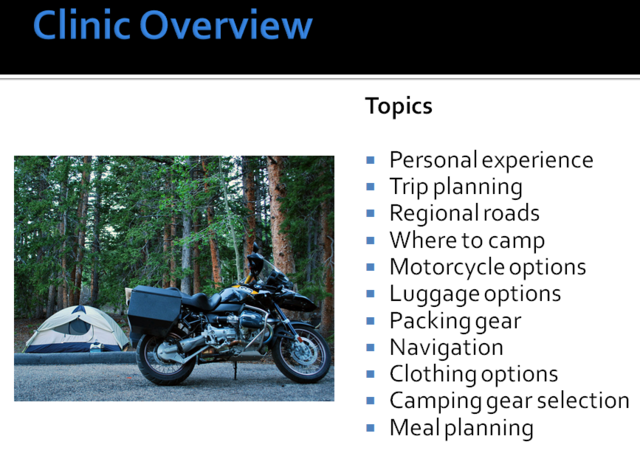 Clinic Overview

Topics

- Personal experience
- Trip planning
- Regional roads
- Where to camp
- Motorcycle options
- Luggage options
- Packing gear
- Navigation
- Clothing options
- Camping gear selection
- Meal planning